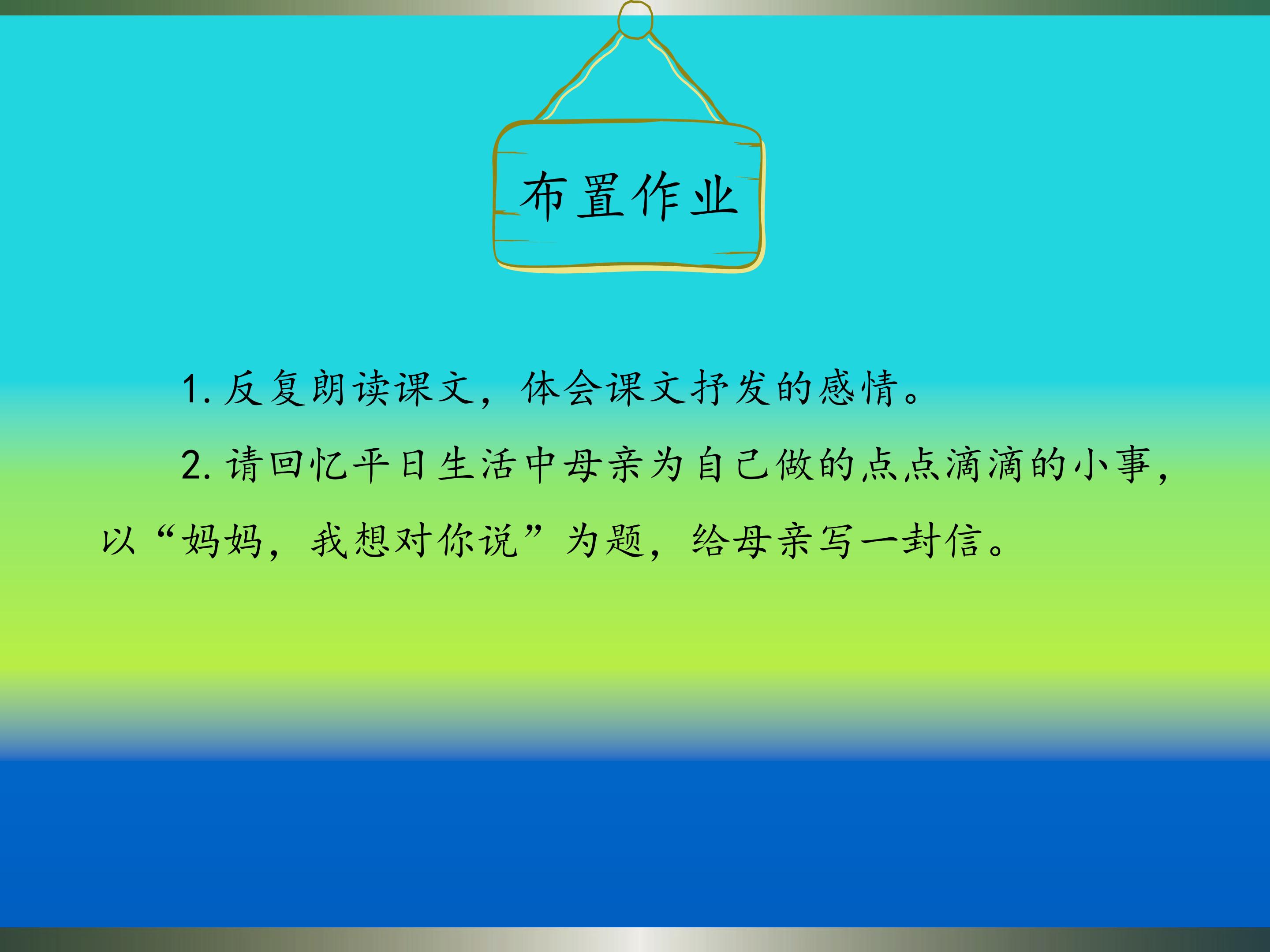 布置作业

1.反复朗读课文，体会课文抒发的感情。

2.请回忆平日生活中母亲为自己做的点点滴滴的小事，以“妈妈，我想对你说”为题，给母亲写一封信。